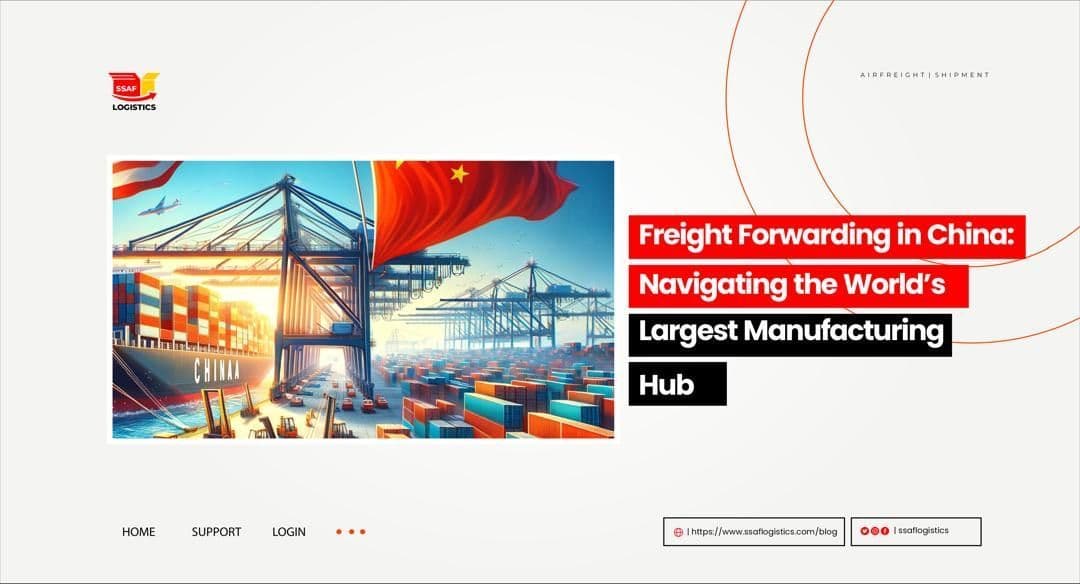 SSAF
LOGISTICS

AIRFREIGHT | SHIPMENT

CHINAA

Freight Forwarding in China: Navigating the World's Largest Manufacturing Hub

HOME SUPPORT LOGIN

| https://www.ssaflogistics.com/blog

| ssaflogistics